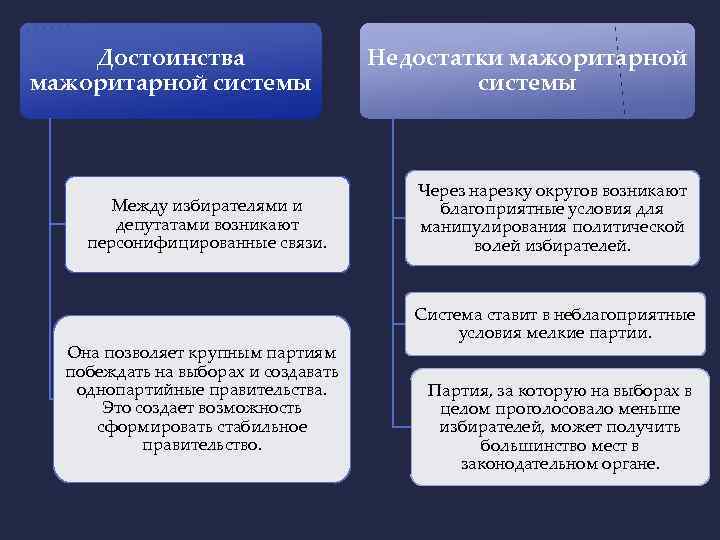 Достоинства мажоритарной системы

Между избирателями и депутатами возникают персонифицированные связи.

Она позволяет крупным партиям побеждать на выборах и создавать однопартийные правительства. Это создает возможность сформировать стабильное правительство.

Недостатки мажоритарной системы

Через нарезку округов возникают благоприятные условия для манипулирования политической волей избирателей.

Система ставит в неблагоприятные условия мелкие партии.

Партия, за которую на выборах в целом проголосовало меньше избирателей, может получить большинство мест в законодательном органе.